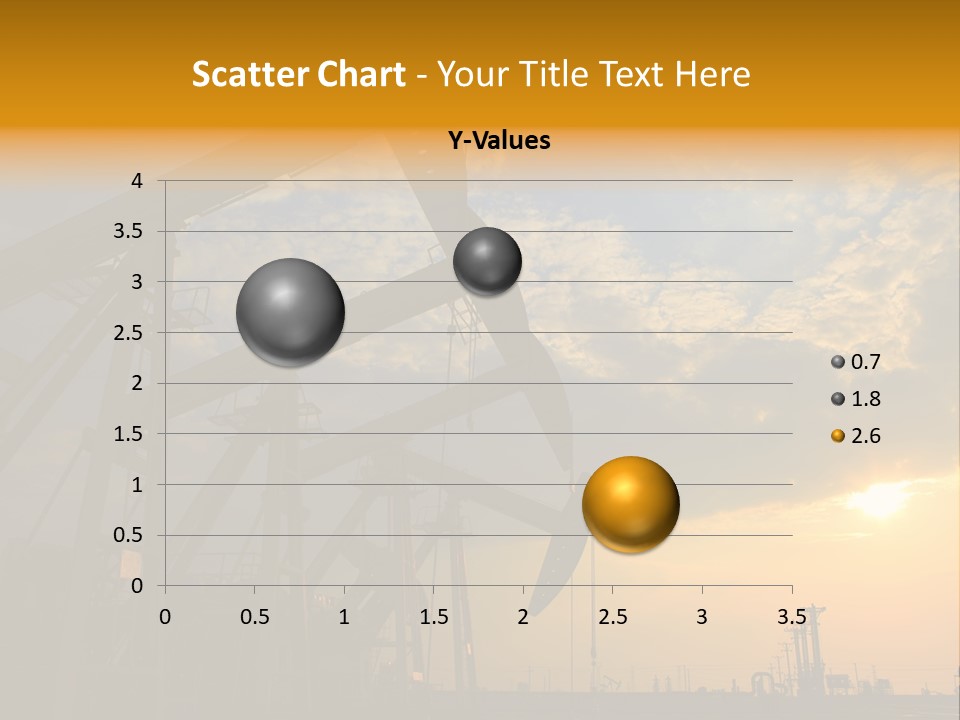 Scatter Chart - Your Title Text Here

Y-Values

4
3.5
3
2.5
2
1.5
1
0.5
0

0 0.5 1 1.5 2 2.5 3 3.5

0.7
1.8
2.6